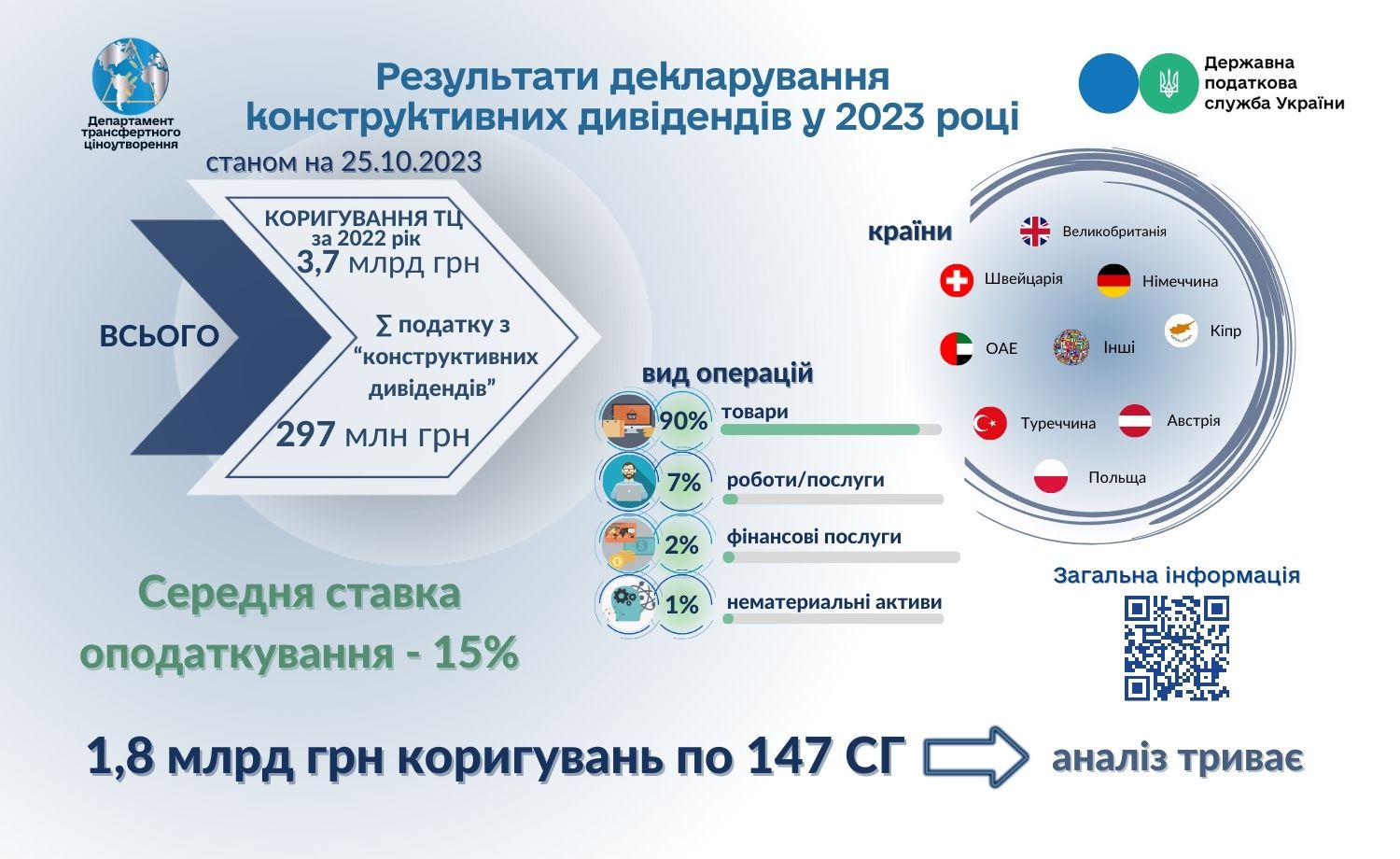 Департамент трансфертного ціноутворення

Результати декларування конструктивних дивідендів у 2023 році

Державна податкова служба України

станом на 25.10.2023

ВСЬОГО

КОРИГУВАННЯ ТЦ за 2022 рік
3,7 млрд грн

∑ податку з "конструктивних дивідендів"

297 млн грн

країни

Великобританія
Швейцарія
Німеччина
ОАЕ
Інші
Кіпр
Туреччина
Австрія
Польща

вид операцій

90% товари
7% роботи/послуги
2% фінансові послуги
1% нематеріальні активи

Середня ставка оподаткування - 15%

Загальна інформація

1,8 млрд грн коригувань по 147 СГ

аналіз триває